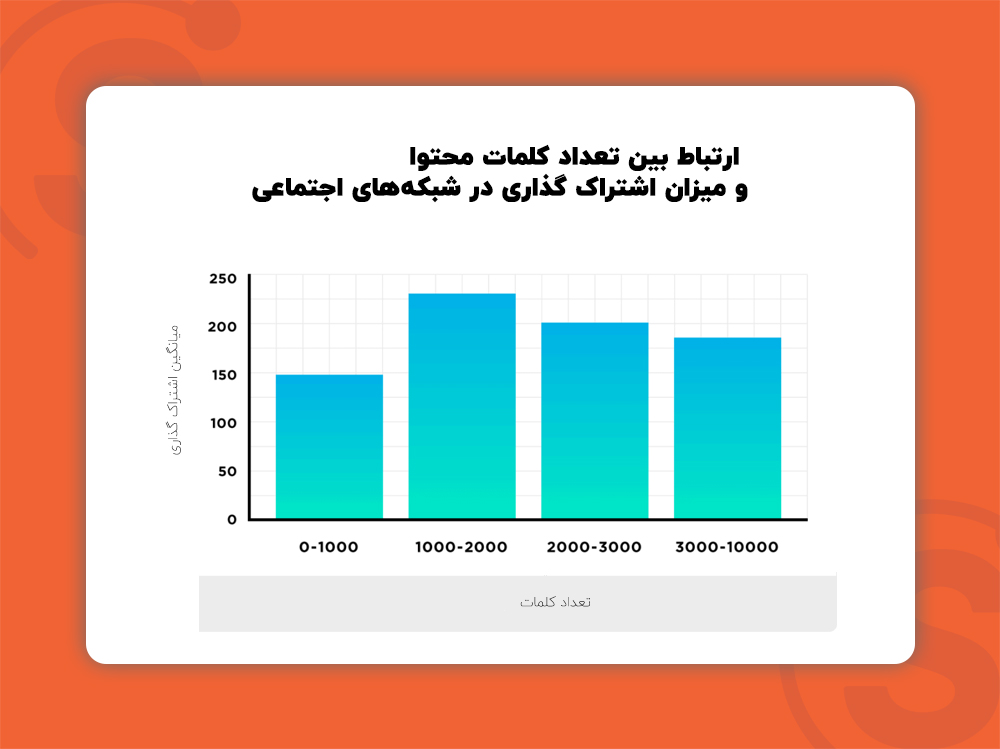 ارتباط بین تعداد کلمات محتوا
و میزان اشتراک گذاری در شبکه‌های اجتماعی

میانگین اشتراک گذاری

250
200
150
100
50
0

0-1000
1000-2000
2000-3000
3000-10000

تعداد کلمات